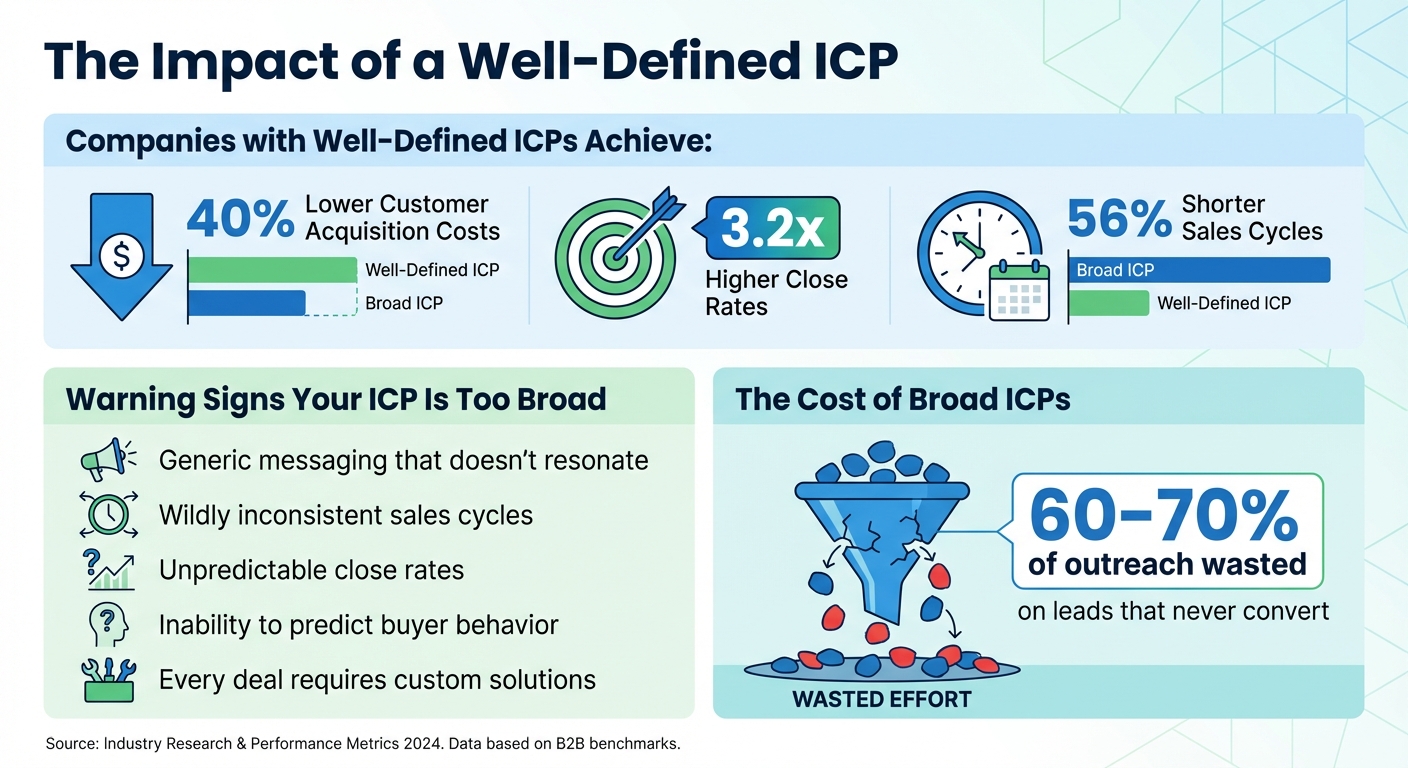 The Impact of a Well-Defined ICP

Companies with Well-Defined ICPs Achieve:

40% Lower Customer Acquisition Costs
Well-Defined ICP
Broad ICP

3.2x
Higher Close Rates

56% Shorter Sales Cycles
Broad ICP
Well-Defined ICP

Warning Signs Your ICP Is Too Broad

Generic messaging that doesn't resonate
Wildly inconsistent sales cycles
Unpredictable close rates
Inability to predict buyer behavior
Every deal requires custom solutions

The Cost of Broad ICPs

60-70%
of outreach wasted
on leads that never convert

WASTED EFFORT

Source: Industry Research & Performance Metrics 2024. Data based on B2B benchmarks.